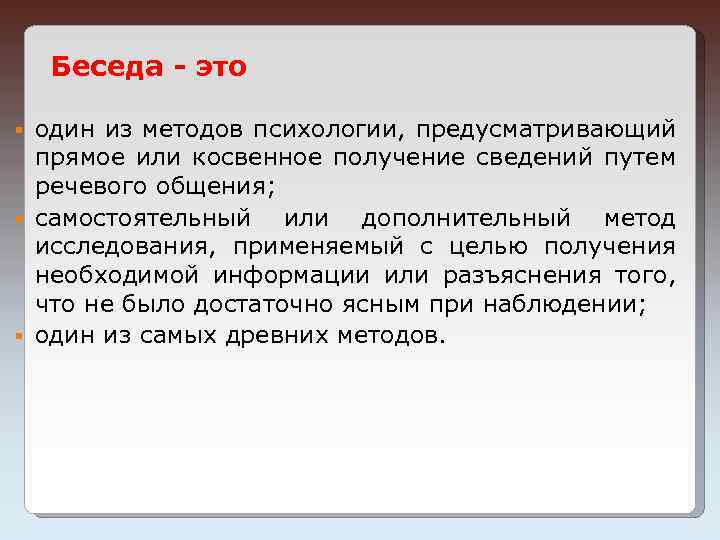 Беседа - это

- один из методов психологии, предусматривающий прямое или косвенное получение сведений путем речевого общения;
- самостоятельный или дополнительный метод исследования, применяемый с целью получения необходимой информации или разъяснения того, что не было достаточно ясным при наблюдении;
- один из самых древних методов.